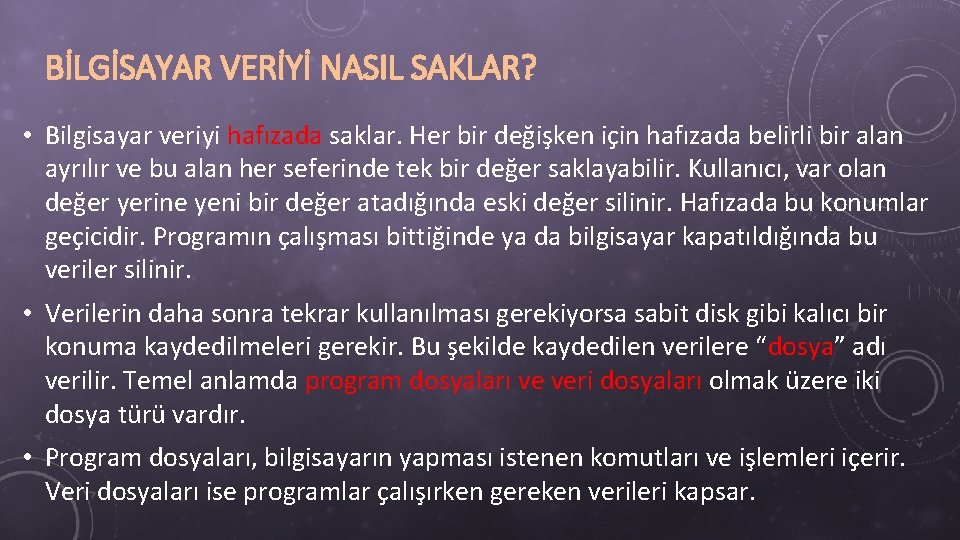 BİLGİSAYAR VERİYİ NASIL SAKLAR?

• Bilgisayar veriyi hafızada saklar. Her bir değişken için hafızada belirli bir alan ayrılır ve bu alan her seferinde tek bir değer saklayabilir. Kullanıcı, var olan değer yerine yeni bir değer atadığında eski değer silinir. Hafızada bu konumlar geçicidir. Programın çalışması bittiğinde ya da bilgisayar kapatıldığında bu veriler silinir.

• Verilerin daha sonra tekrar kullanılması gerekiyorsa sabit disk gibi kalıcı bir konuma kaydedilmeleri gerekir. Bu şekilde kaydedilen verilere “dosya” adı verilir. Temel anlamda program dosyaları ve veri dosyaları olmak üzere iki dosya türü vardır.

• Program dosyaları, bilgisayarın yapması istenen komutları ve işlemleri içerir. Veri dosyaları ise programlar çalışırken gereken verileri kapsar.